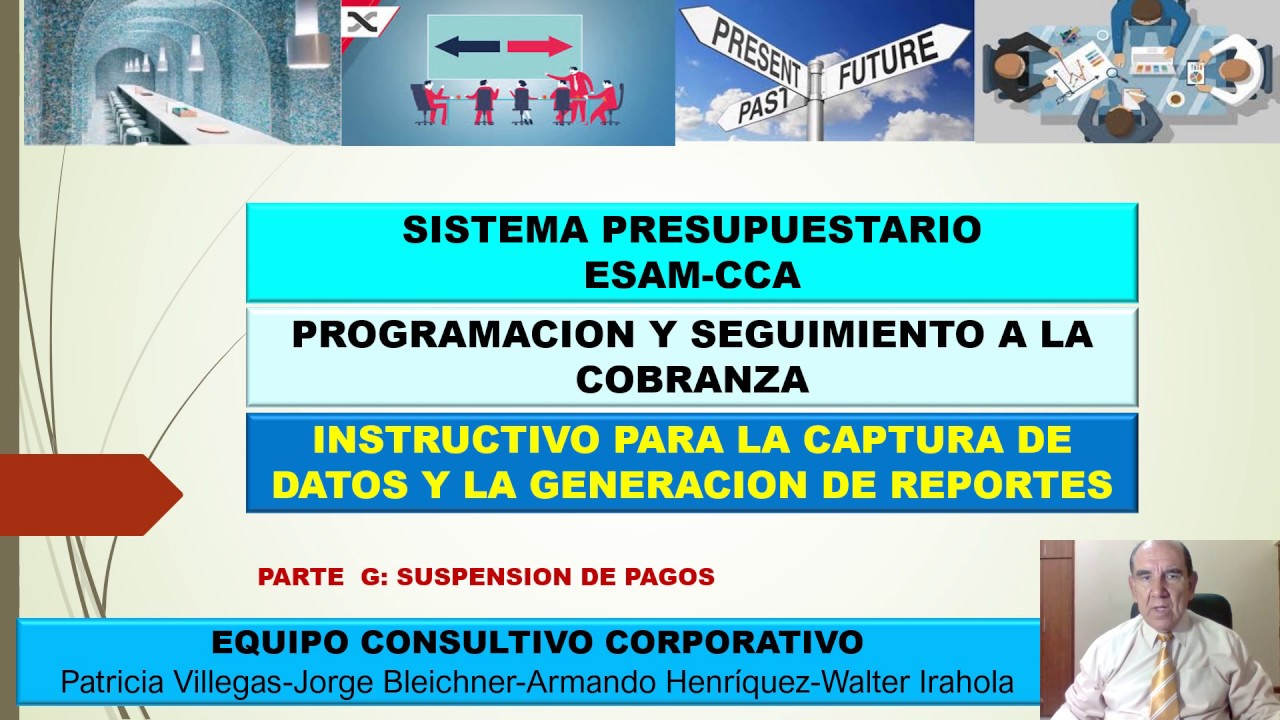 PRESENT
PAST
FUTURE

SISTEMA PRESUPUESTARIO
ESAM-CCA

PROGRAMACION Y SEGUIMIENTO A LA COBRANZA

INSTRUCTIVO PARA LA CAPTURA DE DATOS Y LA GENERACION DE REPORTES

PARTE G: SUSPENSION DE PAGOS

EQUIPO CONSULTIVO CORPORATIVO
Patricia Villegas-Jorge Bleichner-Armando Henríquez-Walter Irahola